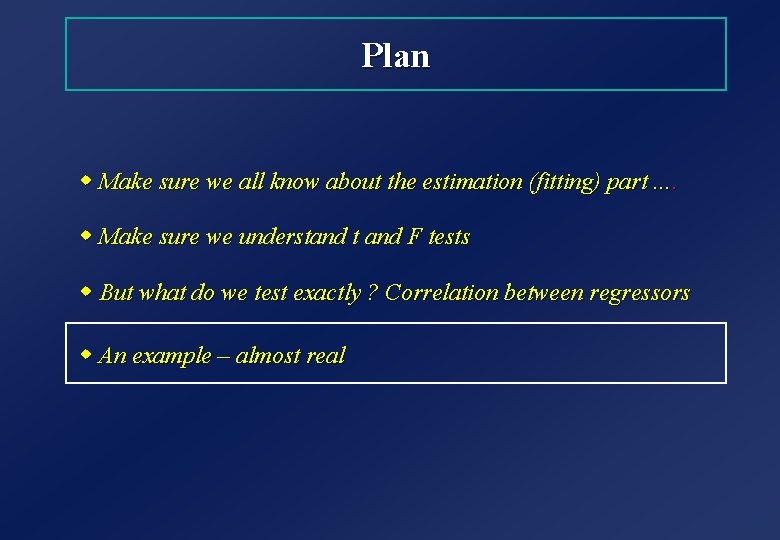 Plan

◆ Make sure we all know about the estimation (fitting) part ....

◆ Make sure we understand t and F tests

◆ But what do we test exactly ? Correlation between regressors

◆ An example – almost real